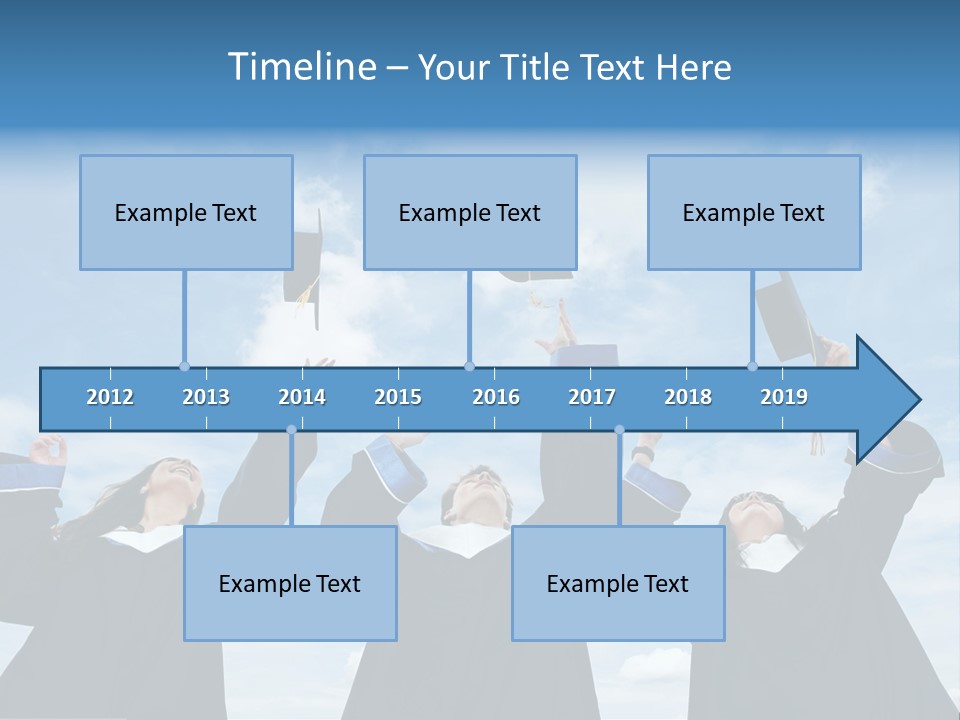 Timeline – Your Title Text Here

Example Text

Example Text

Example Text

2012 2013 2014 2015 2016 2017 2018 2019

Example Text

Example Text